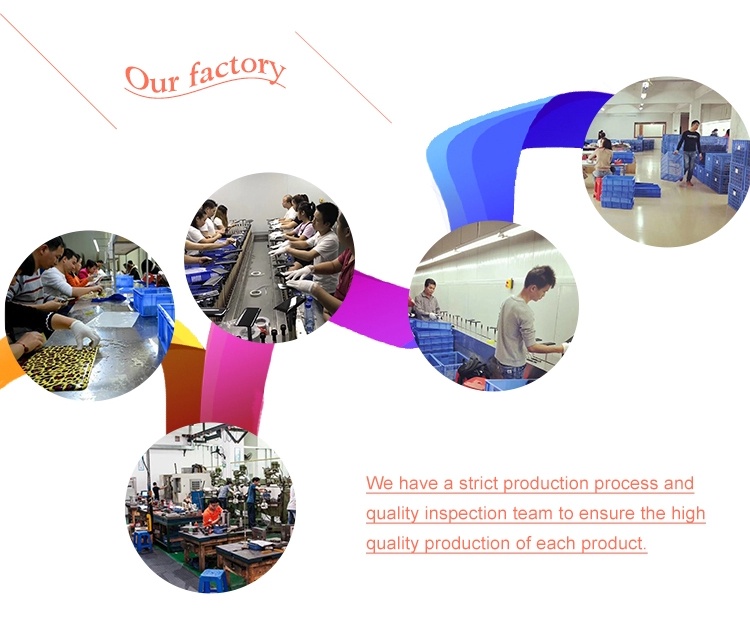 Our factory

We have a strict production process and quality inspection team to ensure the high quality production of each product.